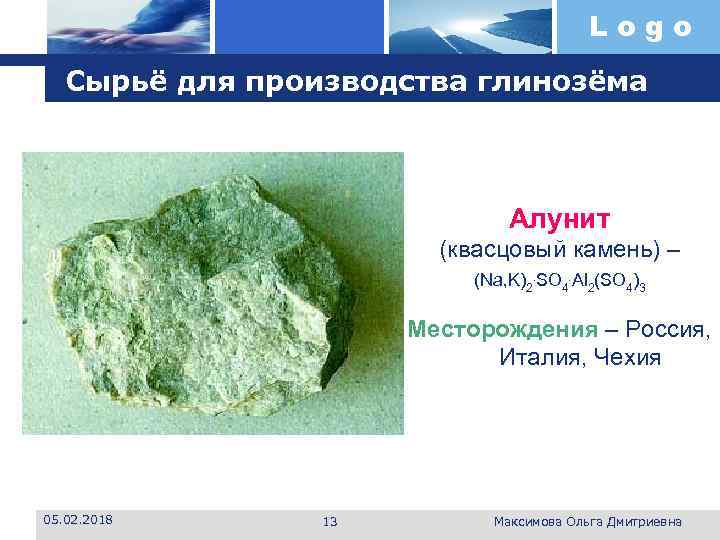 Logo

Сырьё для производства глинозёма

Алунит
(квасцовый камень) –
$(Na,K)_2 \cdot SO_4 \cdot Al_2(SO_4)_3$

Месторождения – Россия, Италия, Чехия

05.02.2018

13

Максимова Ольга Дмитриевна